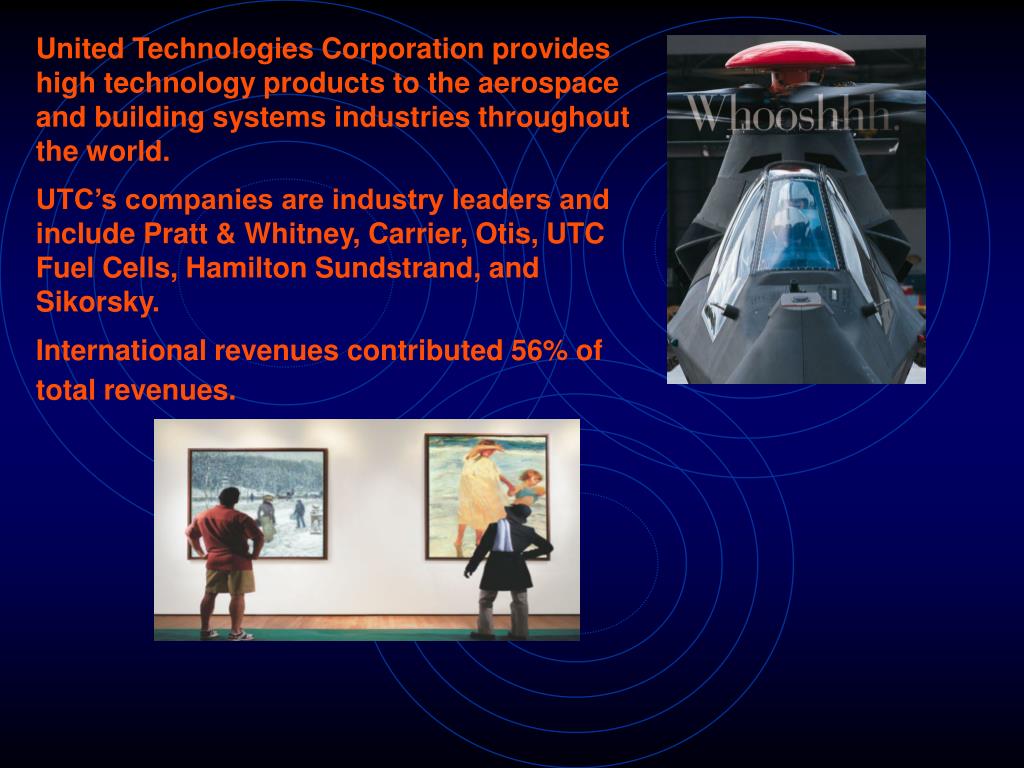 United Technologies Corporation provides high technology products to the aerospace and building systems industries throughout the world.

UTC's companies are industry leaders and include Pratt & Whitney, Carrier, Otis, UTC Fuel Cells, Hamilton Sundstrand, and Sikorsky.

International revenues contributed 56% of total revenues.

Whooshhh.